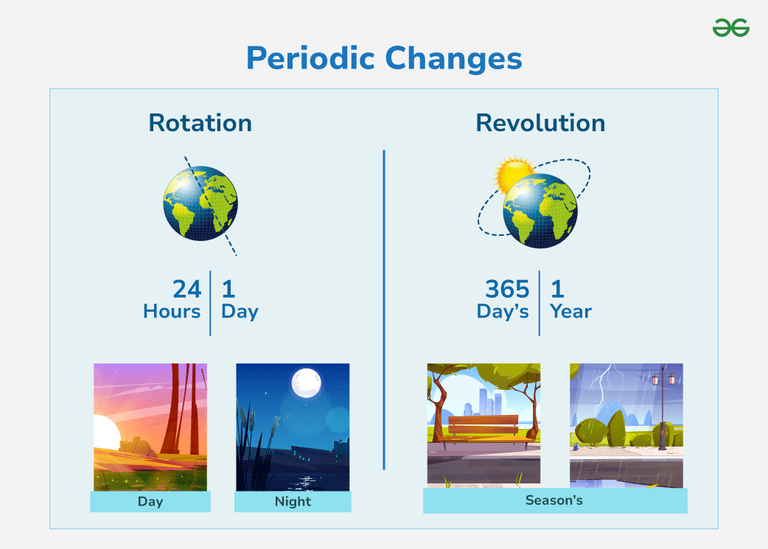 Periodic Changes

Rotation

24 Hours | 1 Day

Day

Night

Revolution

365 Day's | 1 Year

Season's